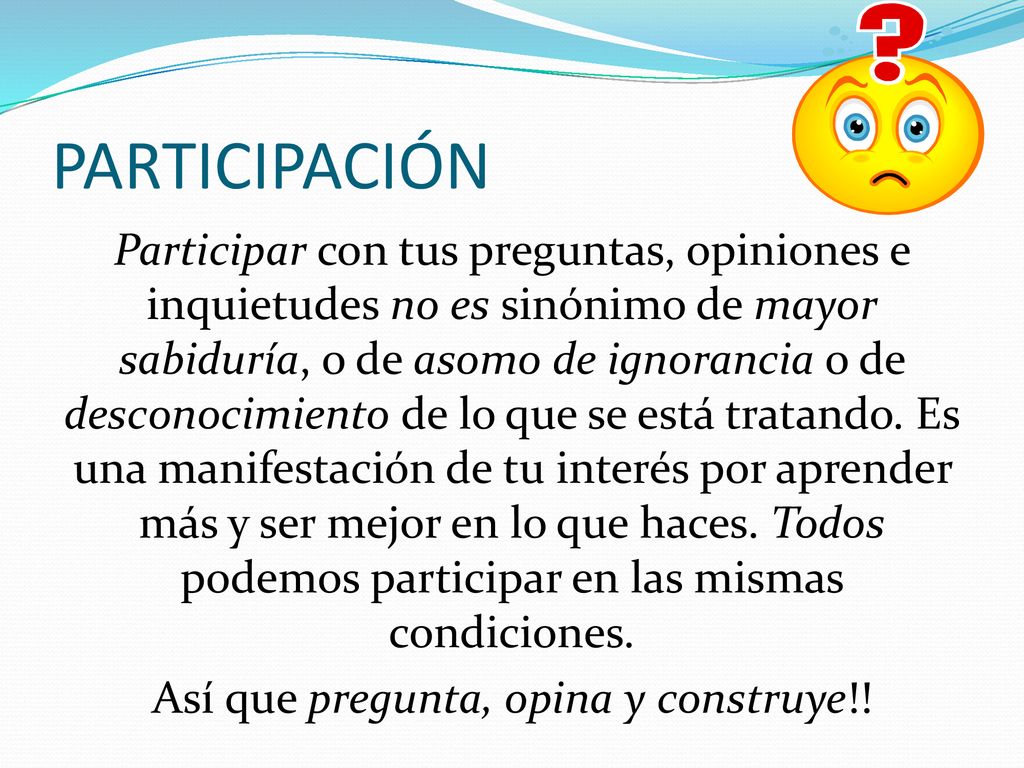 PARTICIPACIÓN

Participar con tus preguntas, opiniones e inquietudes no es sinónimo de mayor sabiduría, o de asomo de ignorancia o de desconocimiento de lo que se está tratando. Es una manifestación de tu interés por aprender más y ser mejor en lo que haces. Todos podemos participar en las mismas condiciones.

Así que pregunta, opina y construye!!